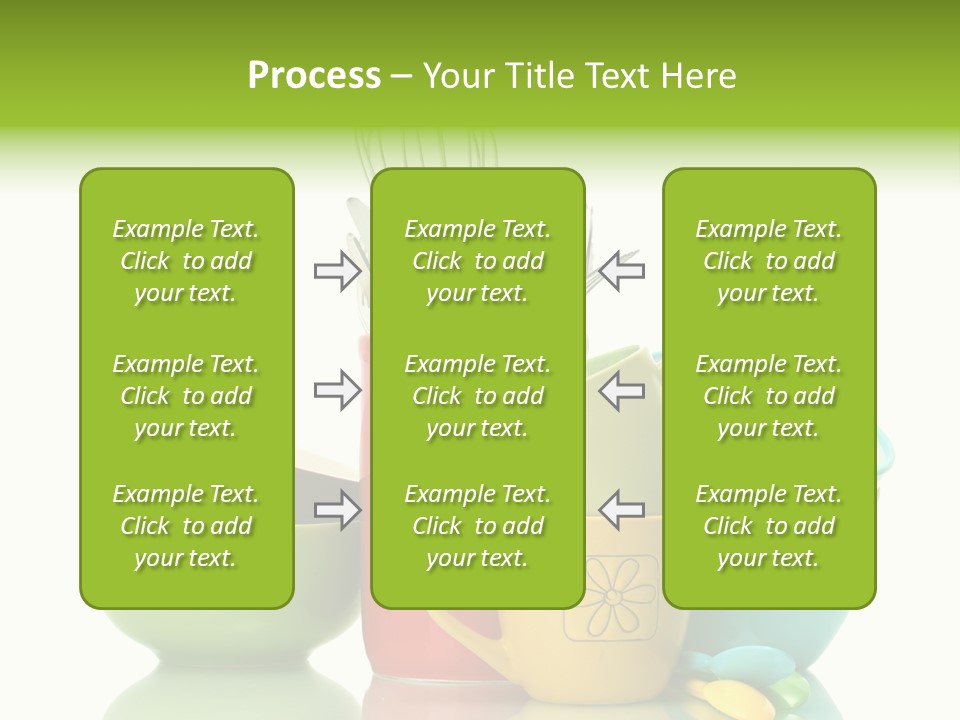 Process – Your Title Text Here

Example Text. Click to add your text.

Example Text. Click to add your text.

Example Text. Click to add your text.

Example Text. Click to add your text.

Example Text. Click to add your text.

Example Text. Click to add your text.

Example Text. Click to add your text.

Example Text. Click to add your text.

Example Text. Click to add your text.